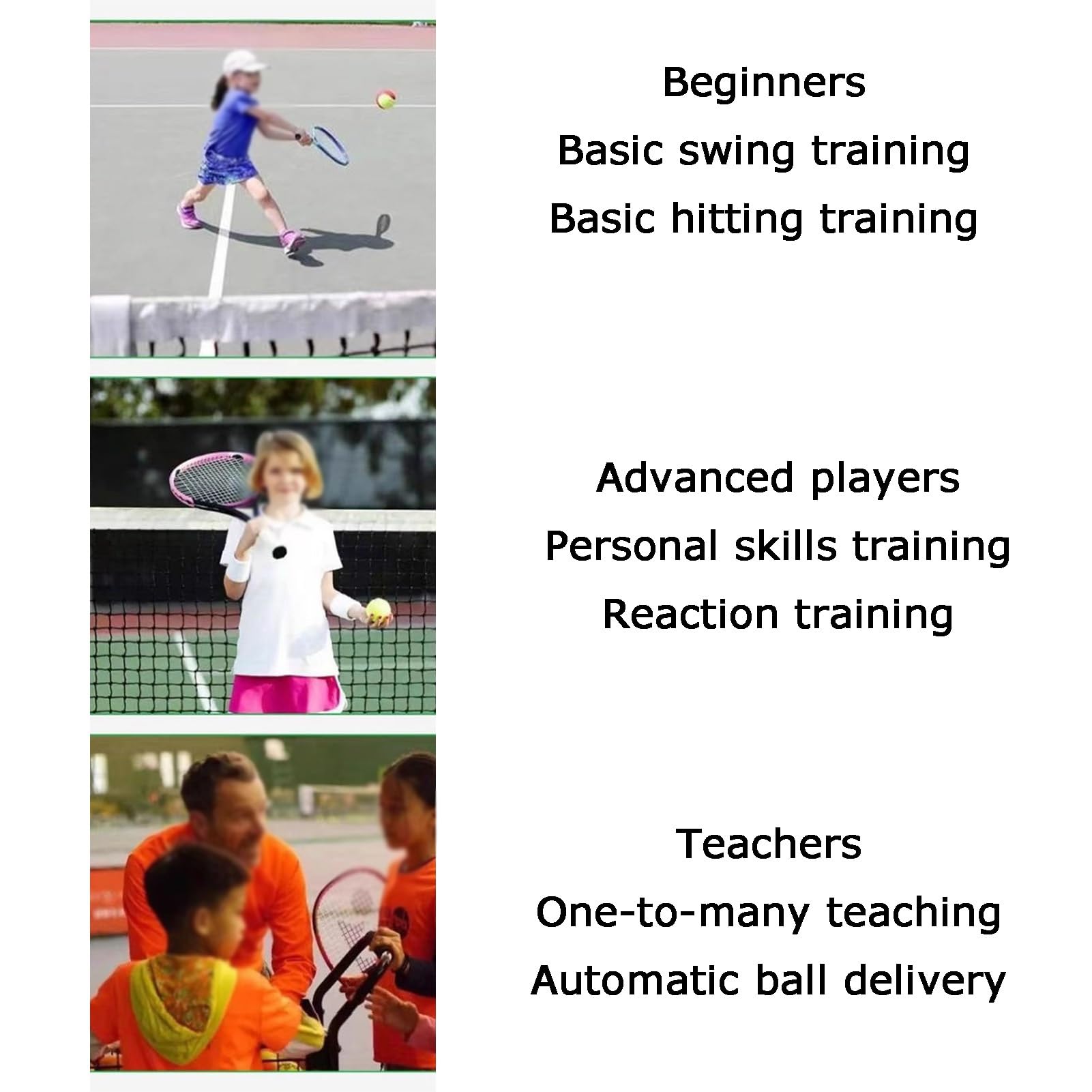 Beginners
Basic swing training
Basic hitting training

Advanced players
Personal skills training
Reaction training

Teachers
One-to-many teaching
Automatic ball delivery